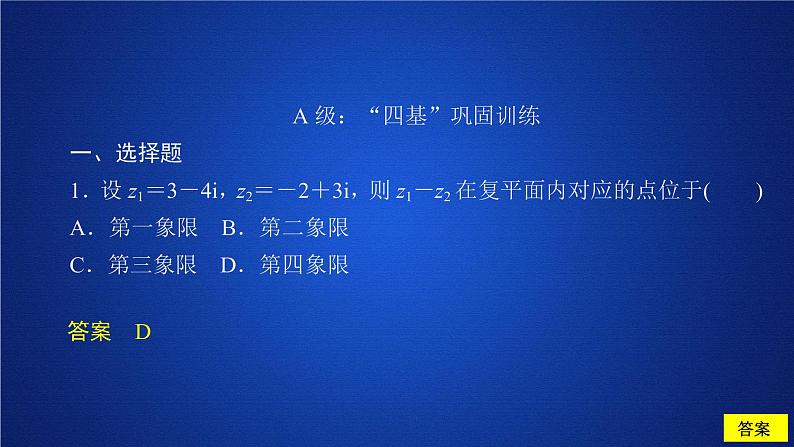 A 级：“四基”巩固训练

一、选择题

1．设 $z_1=3-4i$，$z_2=-2+3i$，则 $z_1-z_2$ 在复平面内对应的点位于(　　)

A．第一象限　B．第二象限

C．第三象限　D．第四象限

答案　D

答案